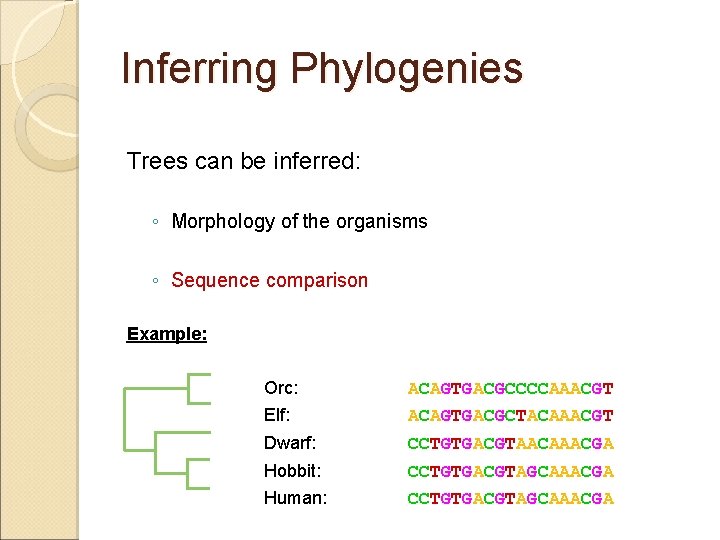 Inferring Phylogenies

Trees can be inferred:

◦ Morphology of the organisms

◦ Sequence comparison

Example:

Orc: ACAGTGACGCCCCAAACGT
Elf: ACAGTGACGCTACAAACGT
Dwarf: CCTGTGACGTAACAAACGA
Hobbit: CCTGTGACGTAGCAAACGA
Human: CCTGTGACGTAGCAAACGA